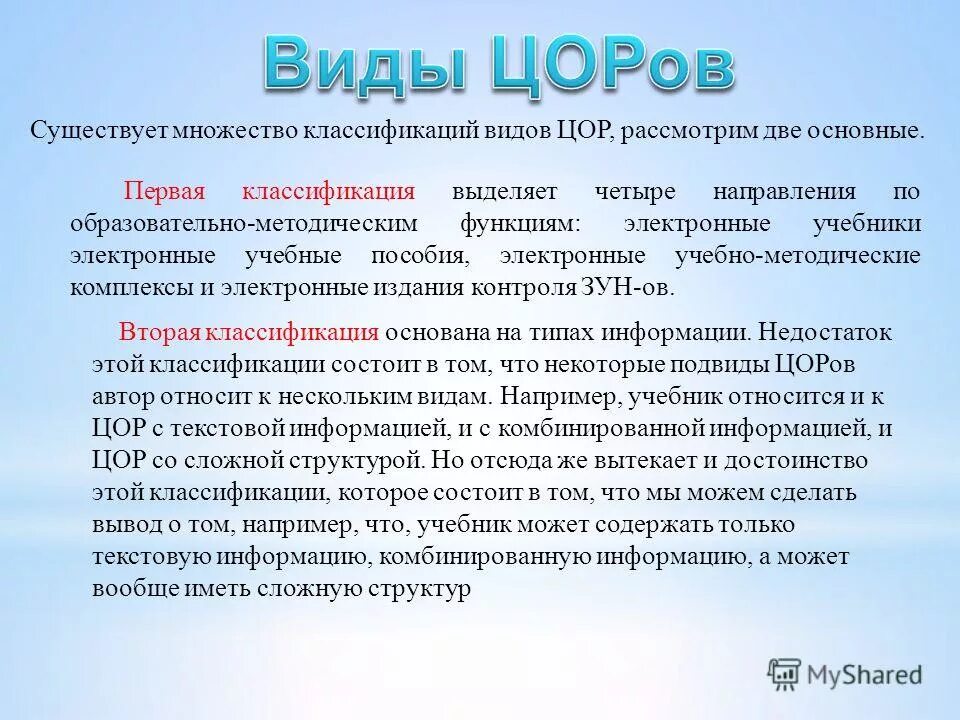 Виды ЦОРов

Существует множество классификаций видов ЦОР, рассмотрим две основные.

Первая классификация выделяет четыре направления по образовательно-методическим функциям: электронные учебники электронные учебные пособия, электронные учебно-методические комплексы и электронные издания контроля ЗУН-ов.

Вторая классификация основана на типах информации. Недостаток этой классификации состоит в том, что некоторые подвиды ЦОРов автор относит к нескольким видам. Например, учебник относится и к ЦОР с текстовой информацией, и с комбинированной информацией, и ЦОР со сложной структурой. Но отсюда же вытекает и достоинство этой классификации, которое состоит в том, что мы можем сделать вывод о том, например, что, учебник может содержать только текстовую информацию, комбинированную информацию, а может вообще иметь сложную структур

MyShared